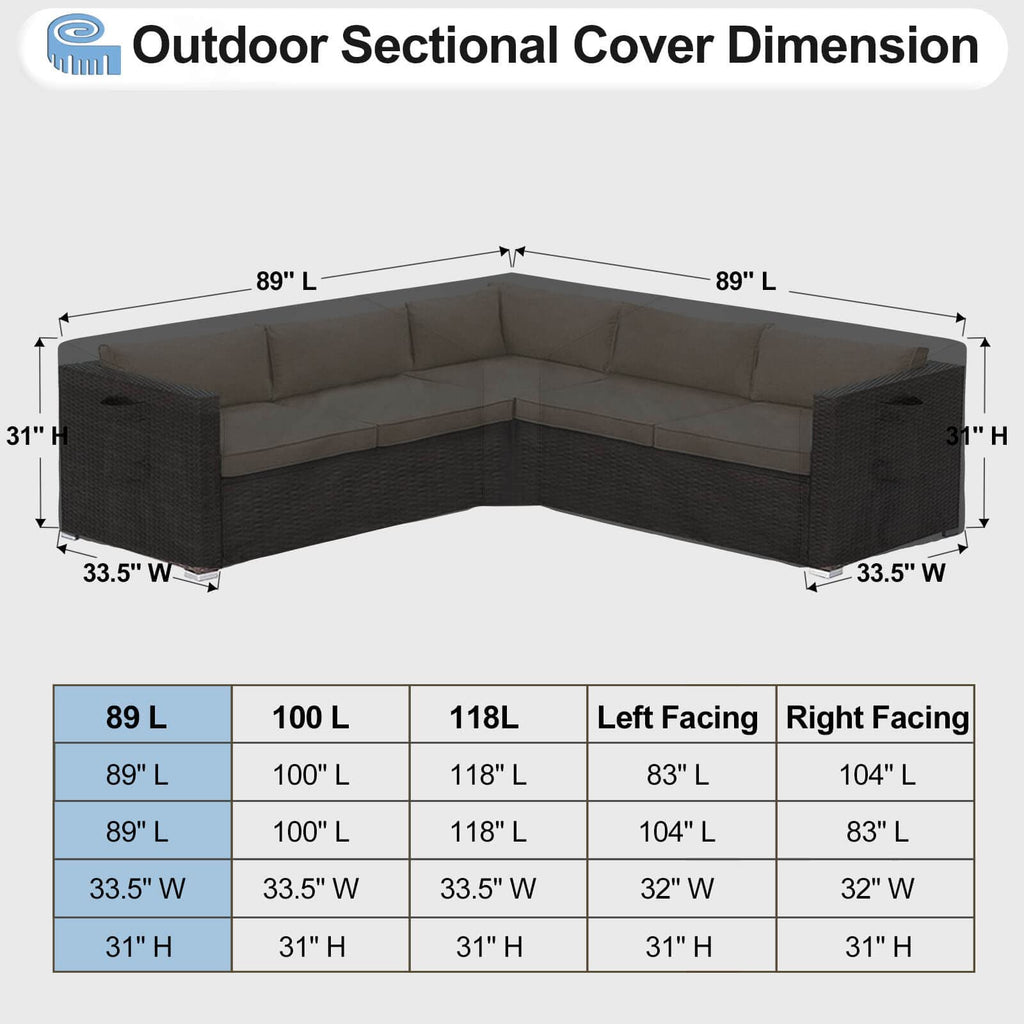 Outdoor Sectional Cover Dimension

89" L
89" L
31" H
31" H
33.5" W
33.5" W

| 89 L | 100 L | 118L | Left Facing | Right Facing |
|---|---|---|---|---|
| 89" L | 100" L | 118" L | 83" L | 104" L |
| 89" L | 100" L | 118" L | 104" L | 83" L |
| 33.5" W | 33.5" W | 33.5" W | 32" W | 32" W |
| 31" H | 31" H | 31" H | 31" H | 31" H |